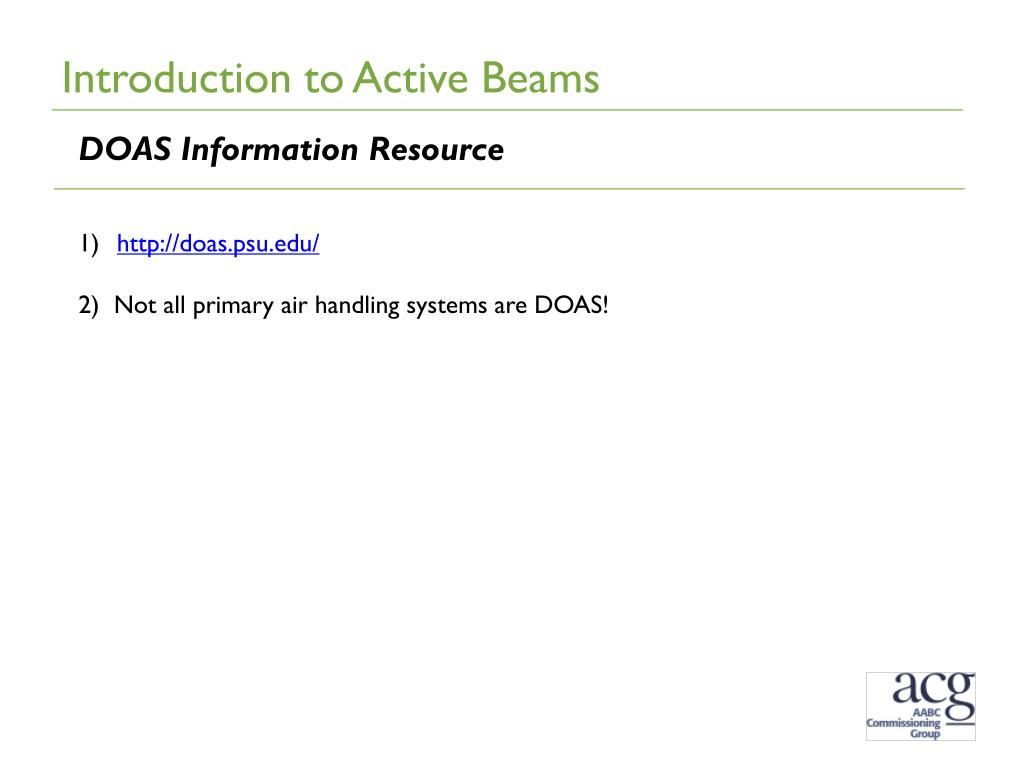 Introduction to Active Beams

DOAS Information Resource

1) http://doas.psu.edu/

2) Not all primary air handling systems are DOAS!

acg
AABC
Commissioning
Group